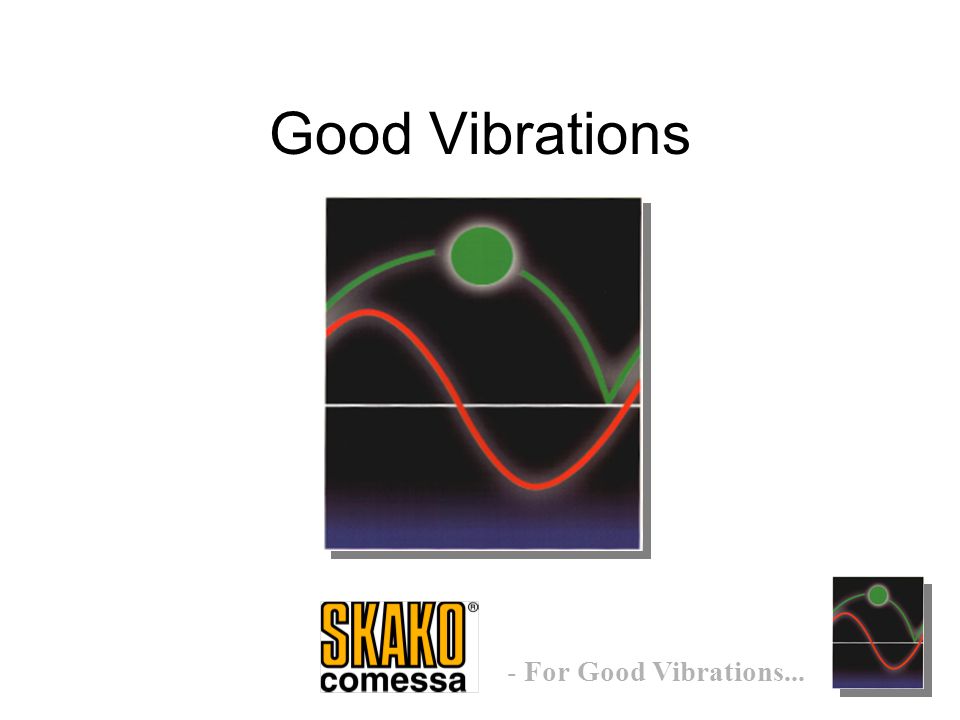 Good Vibrations

SKAKO®
comessa

- For Good Vibrations...